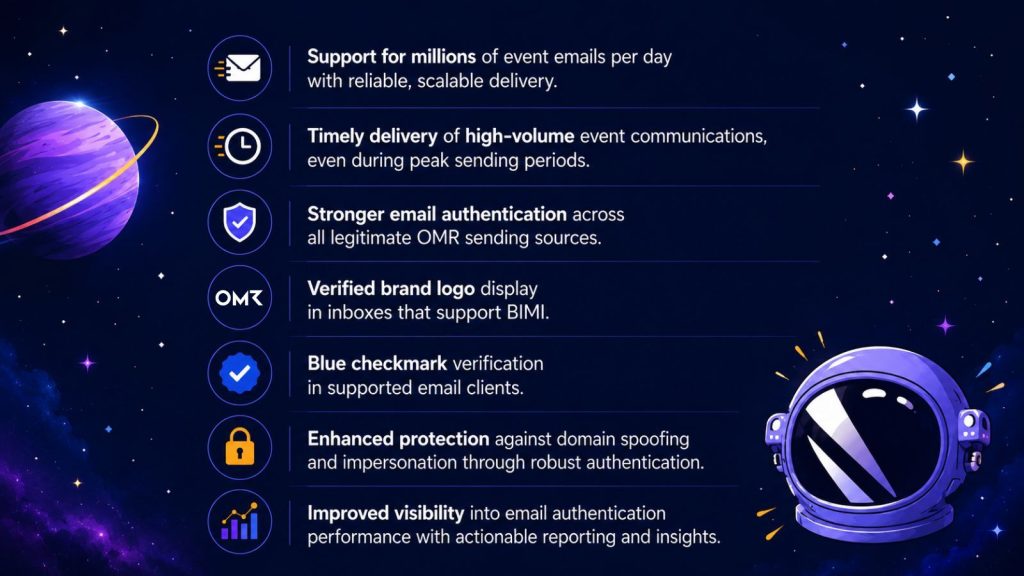 Support for millions of event emails per day with reliable, scalable delivery.

Timely delivery of high-volume event communications, even during peak sending periods.

Stronger email authentication across all legitimate OMR sending sources.

OMR

Verified brand logo display in inboxes that support BIMI.

Blue checkmark verification in supported email clients.

Enhanced protection against domain spoofing and impersonation through robust authentication.

Improved visibility into email authentication performance with actionable reporting and insights.